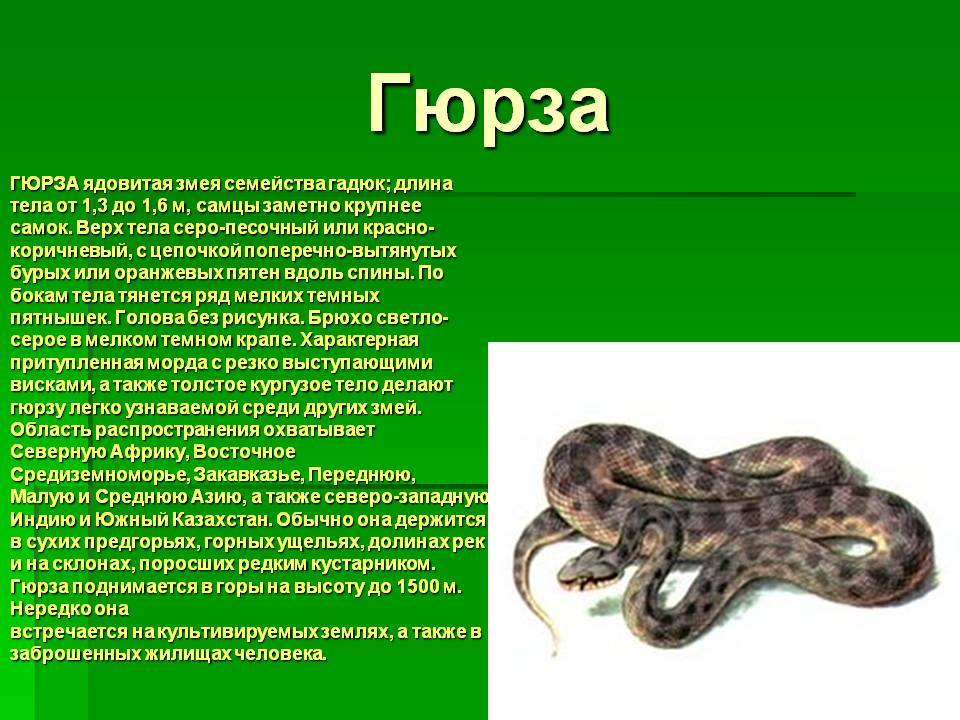 Гюрза

ГЮРЗА ядовитая змея семейства гадюк; длина тела от 1,3 до 1,6 м, самцы заметно крупнее самок. Верх тела серо-песочный или красно-коричневый, с цепочкой поперечно-вытянутых бурых или оранжевых пятен вдоль спины. По бокам тела тянется ряд мелких темных пятнышек. Голова без рисунка. Брюхо светло-серое в мелком темном крапе. Характерная притупленная морда с резко выступающими висками, а также толстое кургузое тело делают гюрзу легко узнаваемой среди других змей. Область распространения охватывает Северную Африку, Восточное Средиземноморье, Закавказье, Переднюю, Малую и Среднюю Азию, а также северо-западную Индию и Южный Казахстан. Обычно она держится в сухих предгорьях, горных ущельях, долинах рек и на склонах, поросших редким кустарником. Гюрза поднимается в горы на высоту до 1500 м. Нередко она встречается на культивируемых землях, а также в заброшенных жилищах человека.